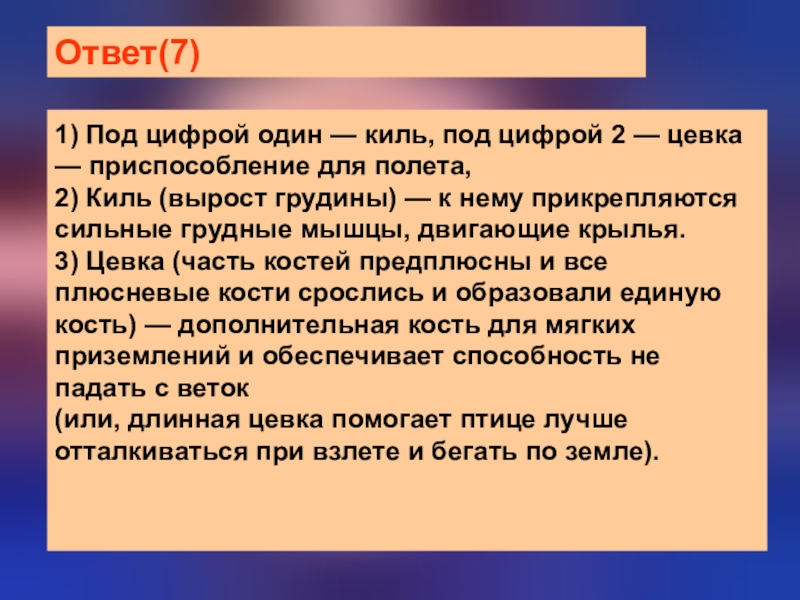 Ответ(7)

1) Под цифрой один — киль, под цифрой 2 — цевка — приспособление для полета,
2) Киль (вырост грудины) — к нему прикрепляются сильные грудные мышцы, двигающие крылья.
3) Цевка (часть костей предплюсны и все плюсневые кости срослись и образовали единую кость) — дополнительная кость для мягких приземлений и обеспечивает способность не падать с веток
(или, длинная цевка помогает птице лучше отталкиваться при взлете и бегать по земле).